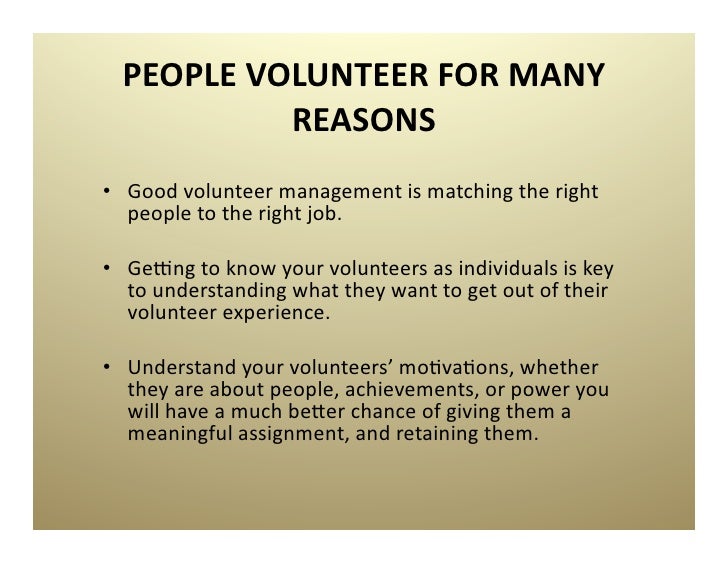 PEOPLE VOLUNTEER FOR MANY REASONS

• Good volunteer management is matching the right people to the right job.

• Getting to know your volunteers as individuals is key to understanding what they want to get out of their volunteer experience.

• Understand your volunteers' motivations, whether they are about people, achievements, or power you will have a much better chance of giving them a meaningful assignment, and retaining them.